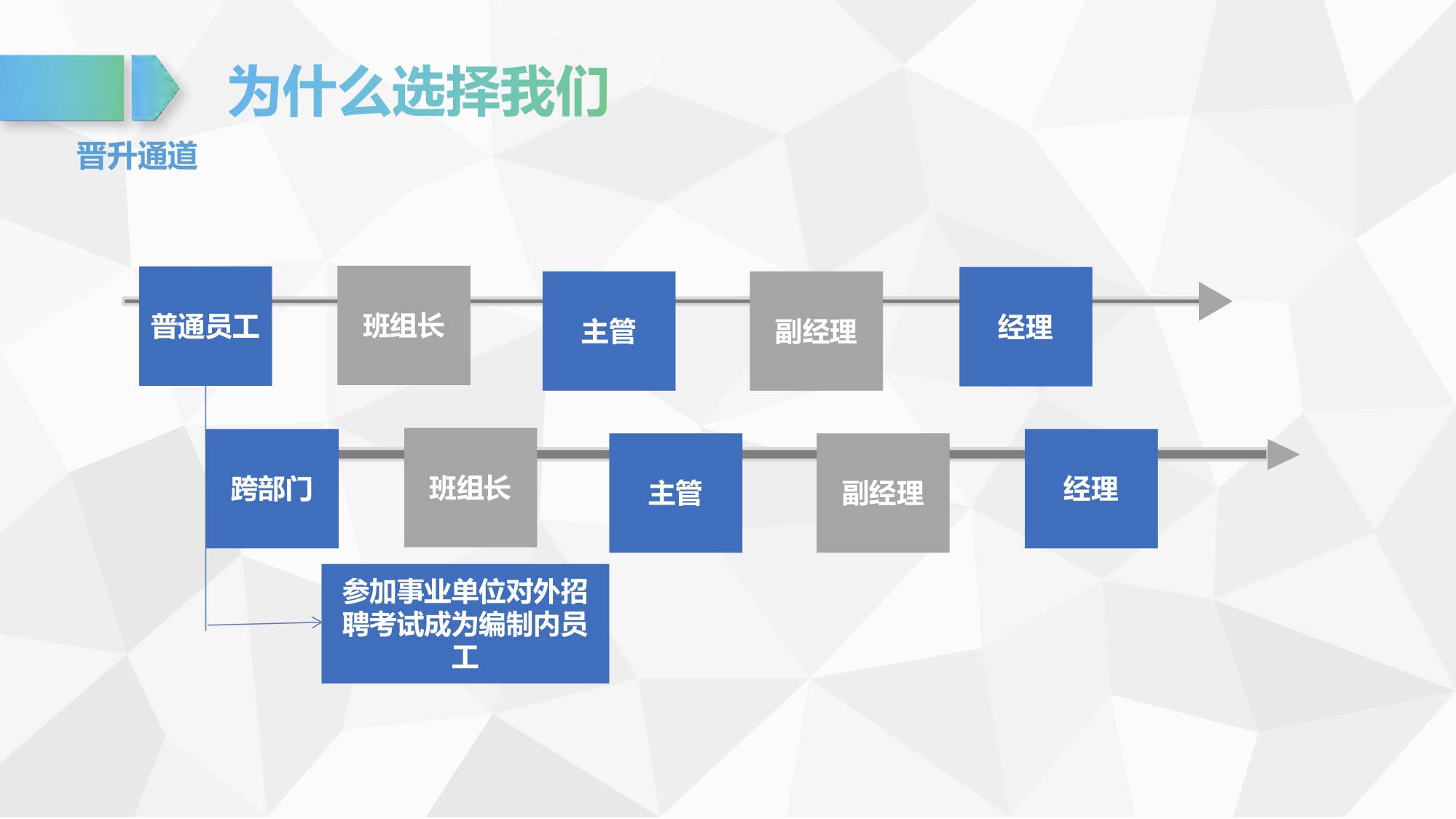 为什么选择我们

晋升通道

普通员工

班组长

主管

副经理

经理

跨部门

班组长

主管

副经理

经理

参加事业单位对外招聘考试成为编制内员工